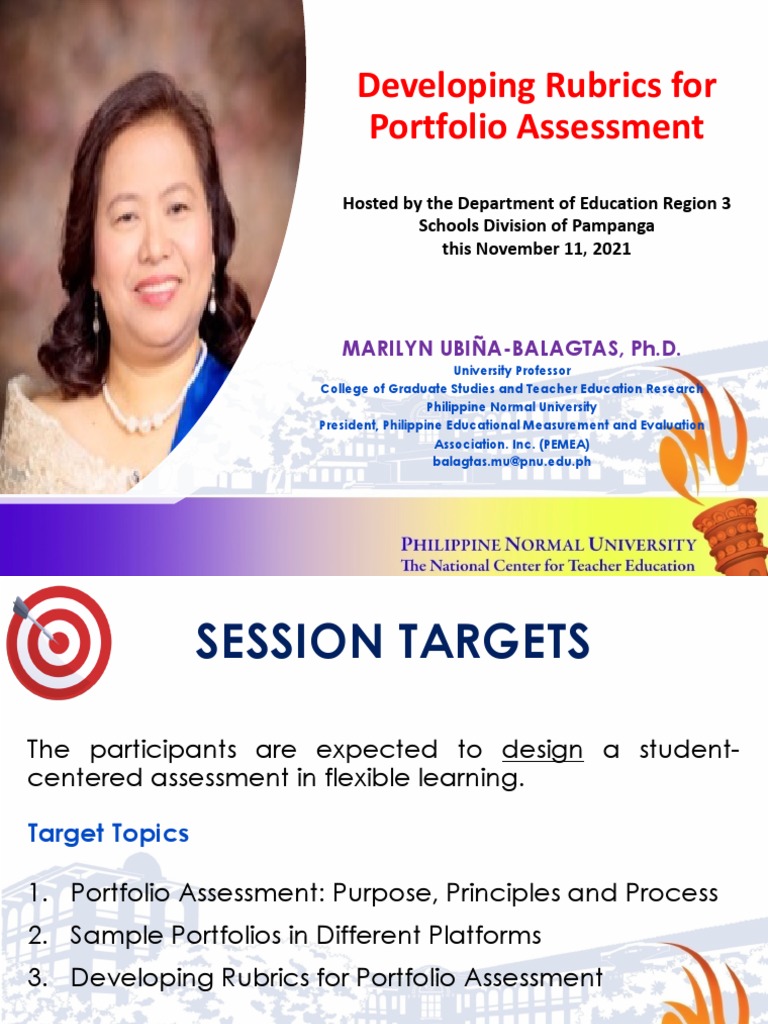 Developing Rubrics for Portfolio Assessment

Hosted by the Department of Education Region 3
Schools Division of Pampanga
this November 11, 2021

MARILYN UBIÑA-BALAGTAS, Ph.D.
University Professor
College of Graduate Studies and Teacher Education Research
Philippine Normal University
President, Philippine Educational Measurement and Evaluation Association. Inc. (PEMEA)
balagtas.mu@pnu.edu.ph

PHILIPPINE NORMAL UNIVERSITY
The National Center for Teacher Education

SESSION TARGETS

The participants are expected to design a student-centered assessment in flexible learning.

Target Topics

1. Portfolio Assessment: Purpose, Principles and Process
2. Sample Portfolios in Different Platforms
3. Developing Rubrics for Portfolio Assessment